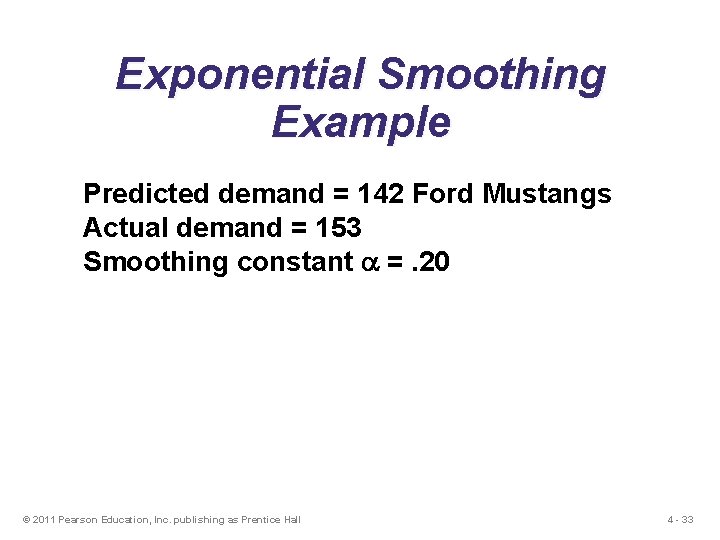 Exponential Smoothing Example

Predicted demand = 142 Ford Mustangs
Actual demand = 153
Smoothing constant $\alpha$ = .20

© 2011 Pearson Education, Inc. publishing as Prentice Hall

4 - 33